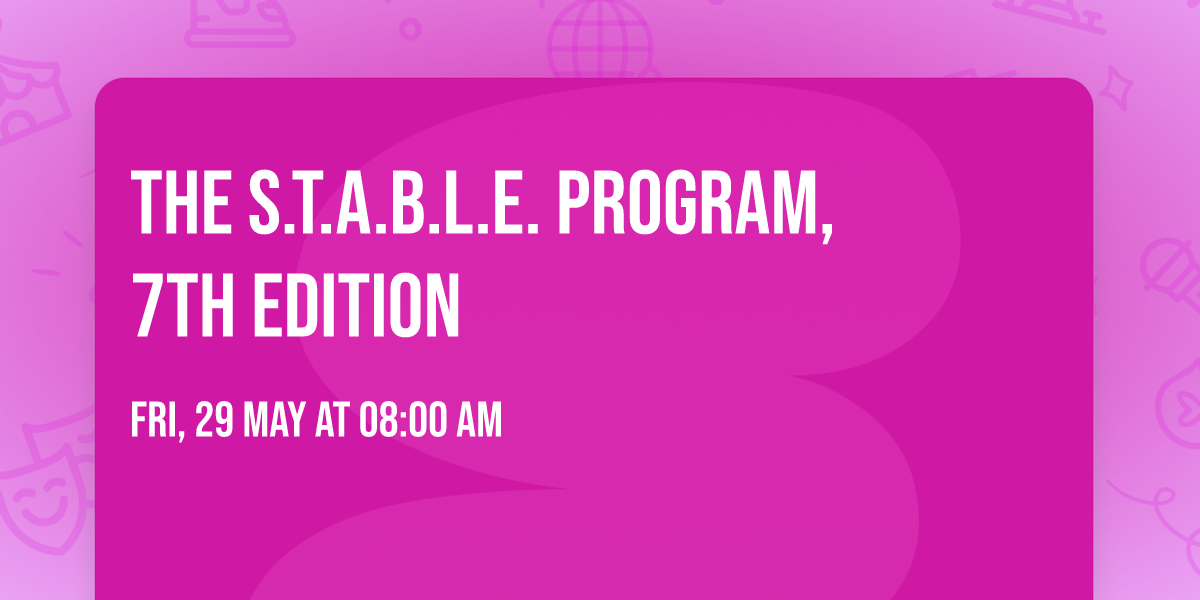 THE S.T.A.B.L.E. PROGRAM, 7TH EDITION

FRI, 29 MAY AT 08:00 AM